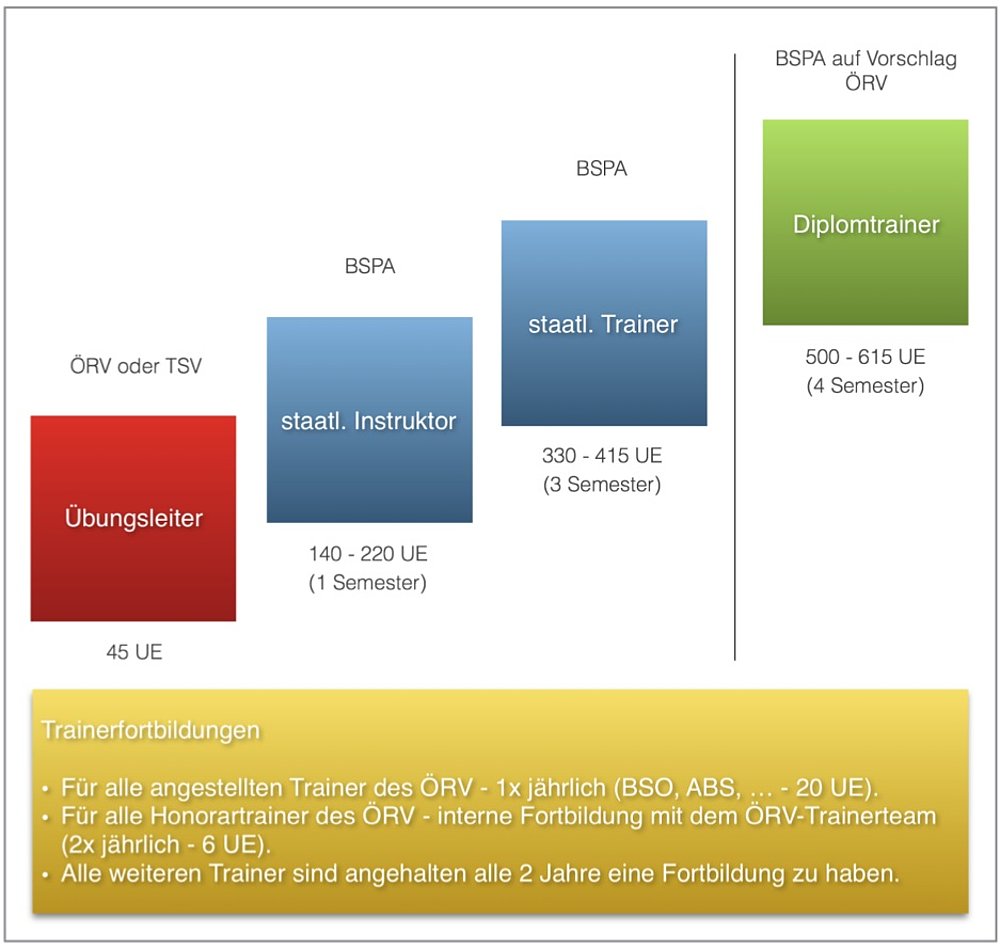 ÖRV oder TSV

Übungsleiter

45 UE

BSPA

staatl. Instruktor

140 - 220 UE
(1 Semester)

BSPA

staatl. Trainer

330 - 415 UE
(3 Semester)

BSPA auf Vorschlag ÖRV

Diplomtrainer

500 - 615 UE
(4 Semester)

Trainerfortbildungen

• Für alle angestellten Trainer des ÖRV - 1x jährlich (BSO, ABS, … - 20 UE).
• Für alle Honorartrainer des ÖRV - interne Fortbildung mit dem ÖRV-Trainerteam (2x jährlich - 6 UE).
• Alle weiteren Trainer sind angehalten alle 2 Jahre eine Fortbildung zu haben.